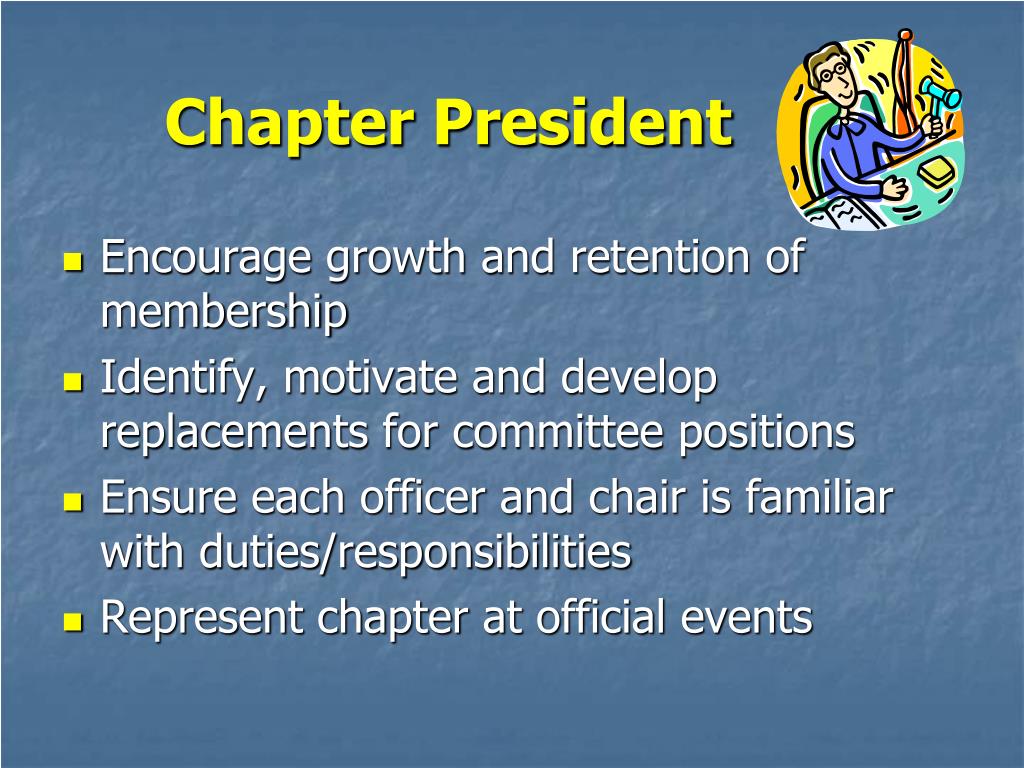 Chapter President

- Encourage growth and retention of membership
- Identify, motivate and develop replacements for committee positions
- Ensure each officer and chair is familiar with duties/responsibilities
- Represent chapter at official events